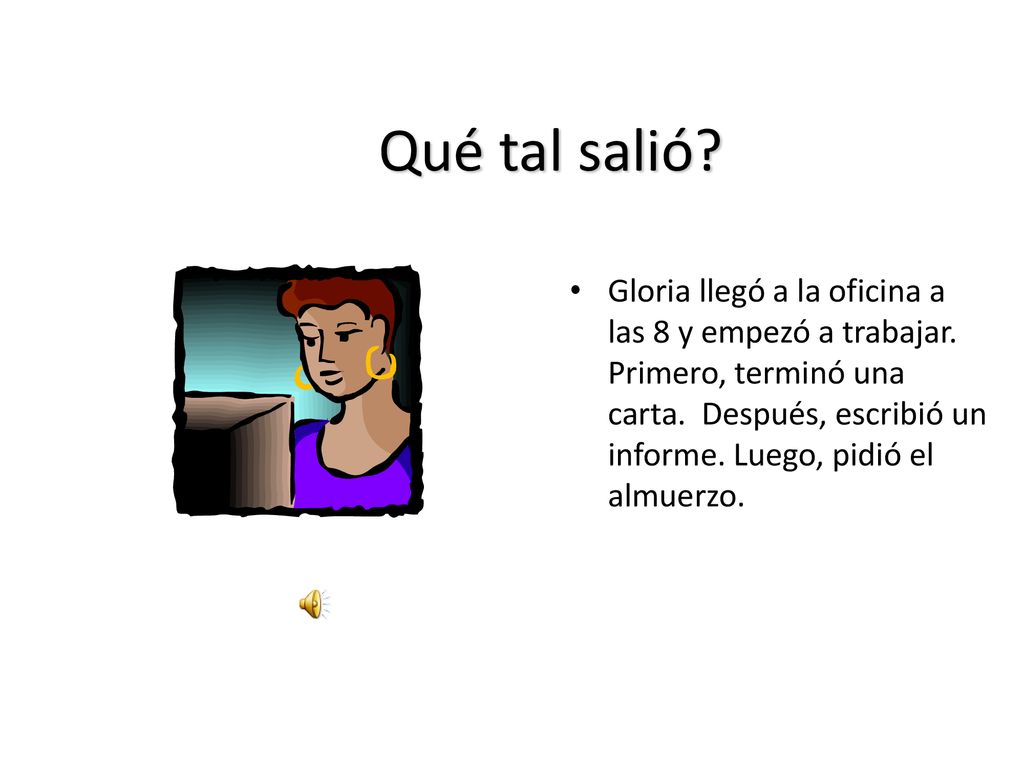 Qué tal salió?

• Gloria llegó a la oficina a las 8 y empezó a trabajar. Primero, terminó una carta. Después, escribió un informe. Luego, pidió el almuerzo.